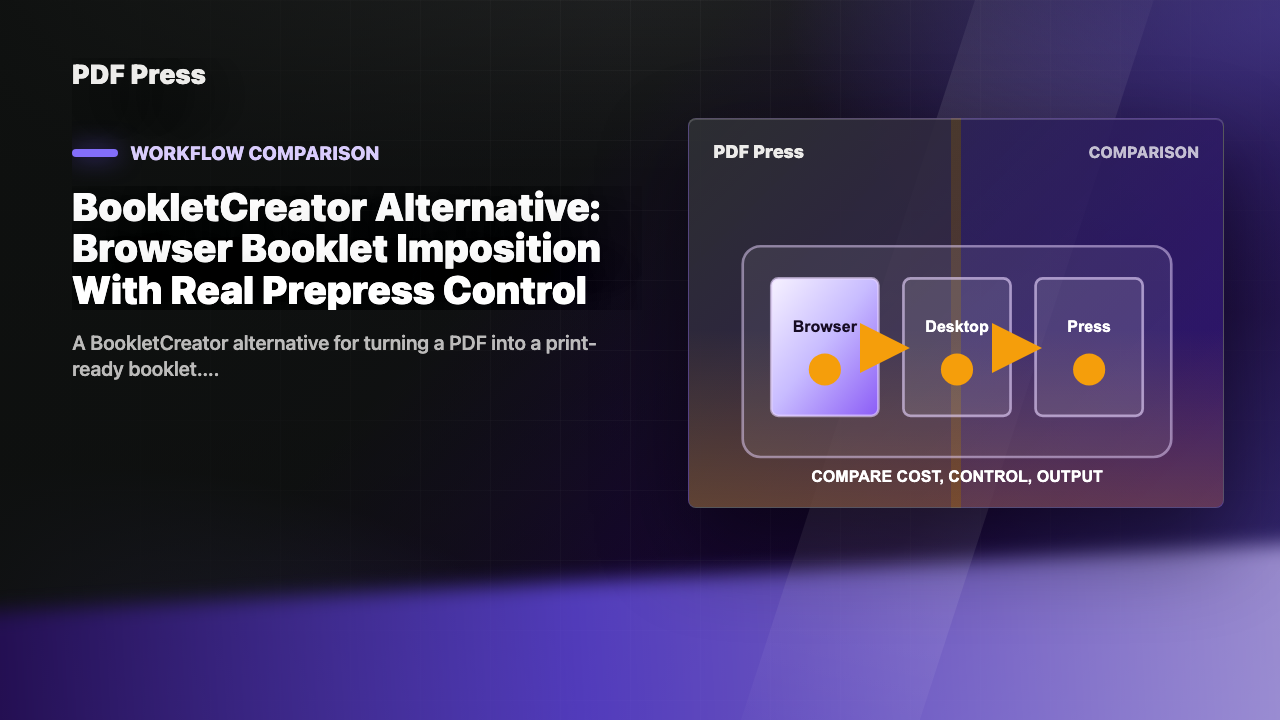 PDF Press

WORKFLOW COMPARISON

BookletCreator Alternative: Browser Booklet Imposition With Real Prepress Control

A BookletCreator alternative for turning a PDF into a print-ready booklet....

PDF Press

COMPARISON

Browser

Desktop

Press

COMPARE COST, CONTROL, OUTPUT